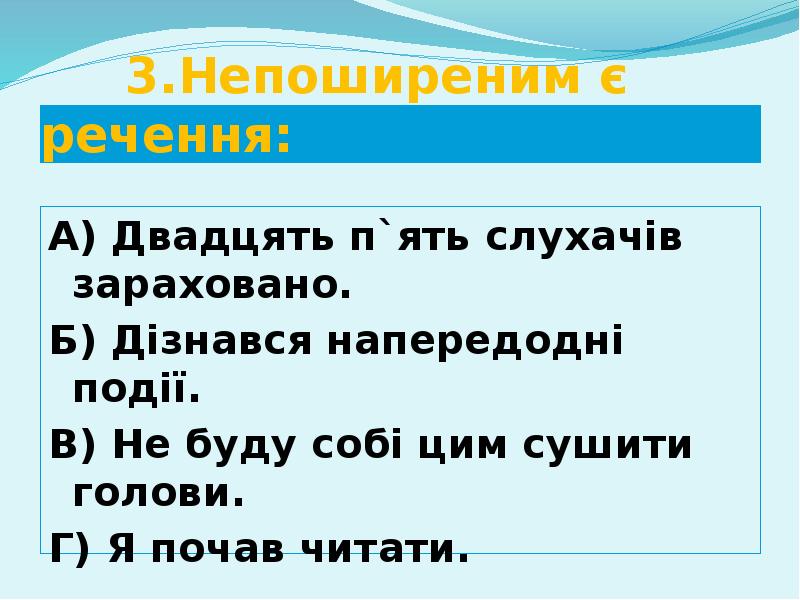 3.Непоширеним є речення:

А) Двадцять п`ять слухачів зараховано.

Б) Дізнався напередодні події.

В) Не буду собі цим сушити голови.

Г) Я почав читати.